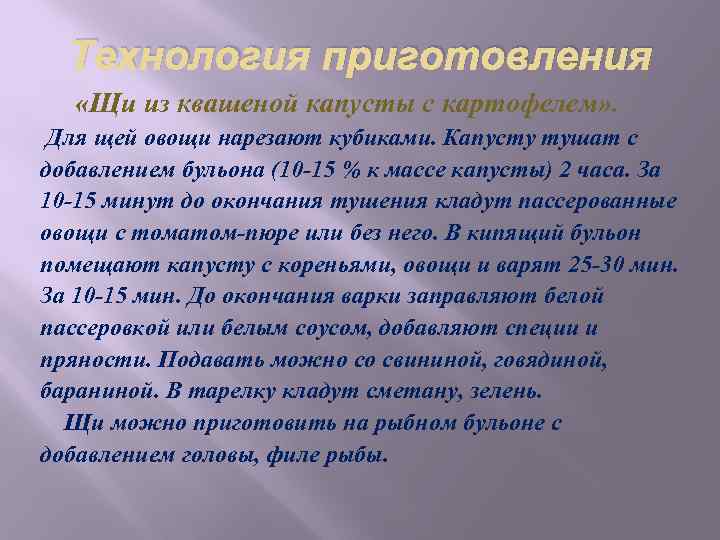 Технология приготовления

«Щи из квашеной капусты с картофелем».

Для щей овощи нарезают кубиками. Капусту тушат с добавлением бульона (10-15 % к массе капусты) 2 часа. За 10-15 минут до окончания тушения кладут пассерованные овощи с томатом-пюре или без него. В кипящий бульон помещают капусту с кореньями, овощи и варят 25-30 мин. За 10-15 мин. До окончания варки заправляют белой пассеровкой или белым соусом, добавляют специи и пряности. Подавать можно со свининой, говядиной, бараниной. В тарелку кладут сметану, зелень.

Щи можно приготовить на рыбном бульоне с добавлением головы, филе рыбы.